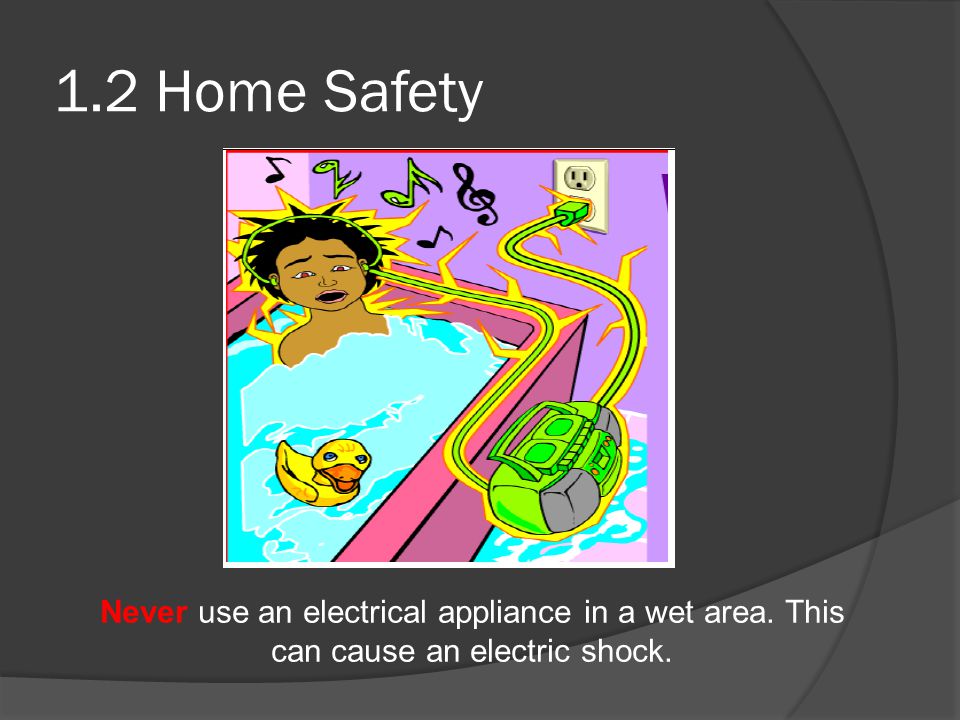 1.2 Home Safety

Never use an electrical appliance in a wet area. This can cause an electric shock.